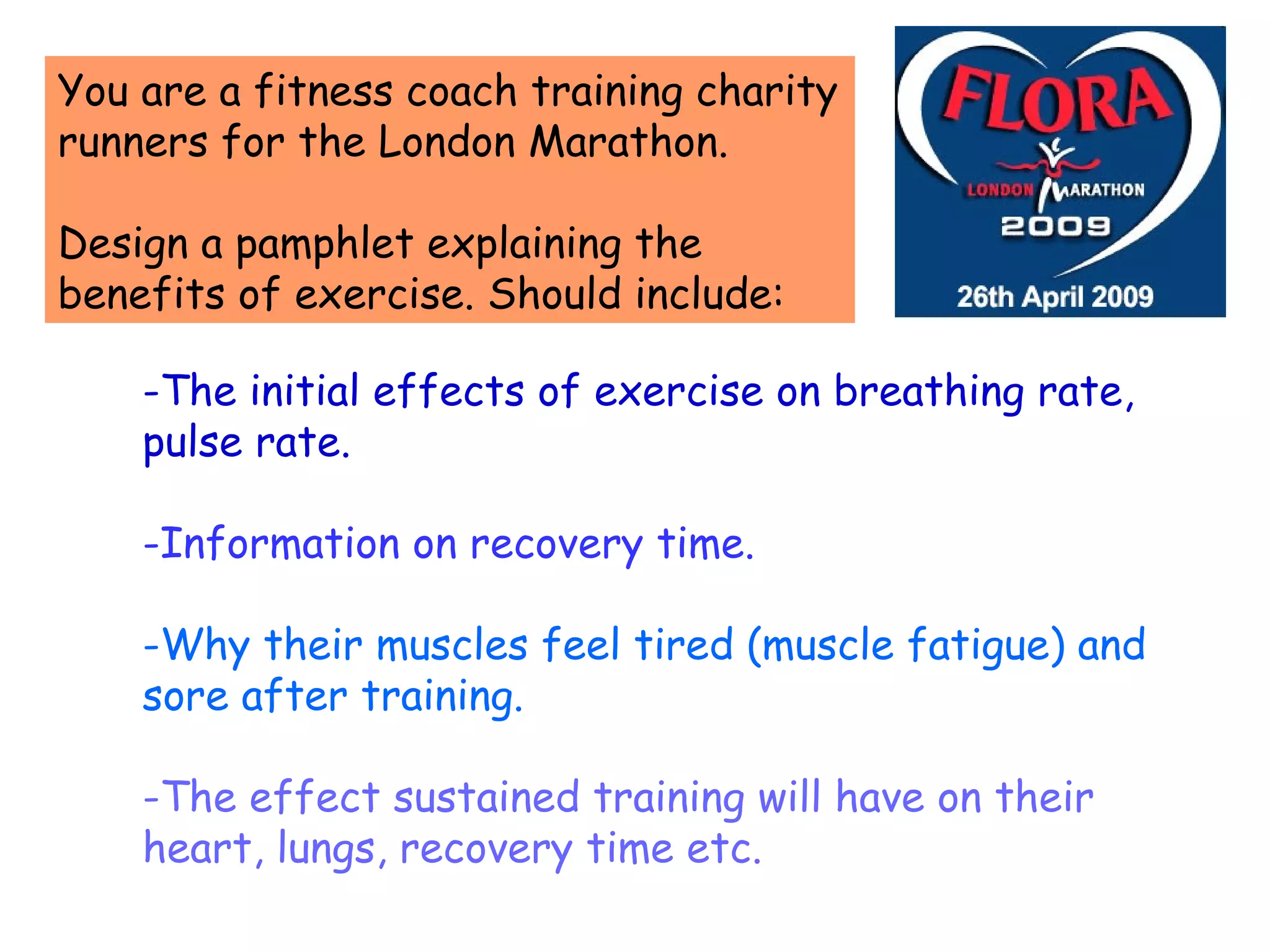 You are a fitness coach training charity runners for the London Marathon.

Design a pamphlet explaining the benefits of exercise. Should include:

FLORA
LONDON MARATHON
2009
26th April 2009

-The initial effects of exercise on breathing rate, pulse rate.

-Information on recovery time.

-Why their muscles feel tired (muscle fatigue) and sore after training.

-The effect sustained training will have on their heart, lungs, recovery time etc.